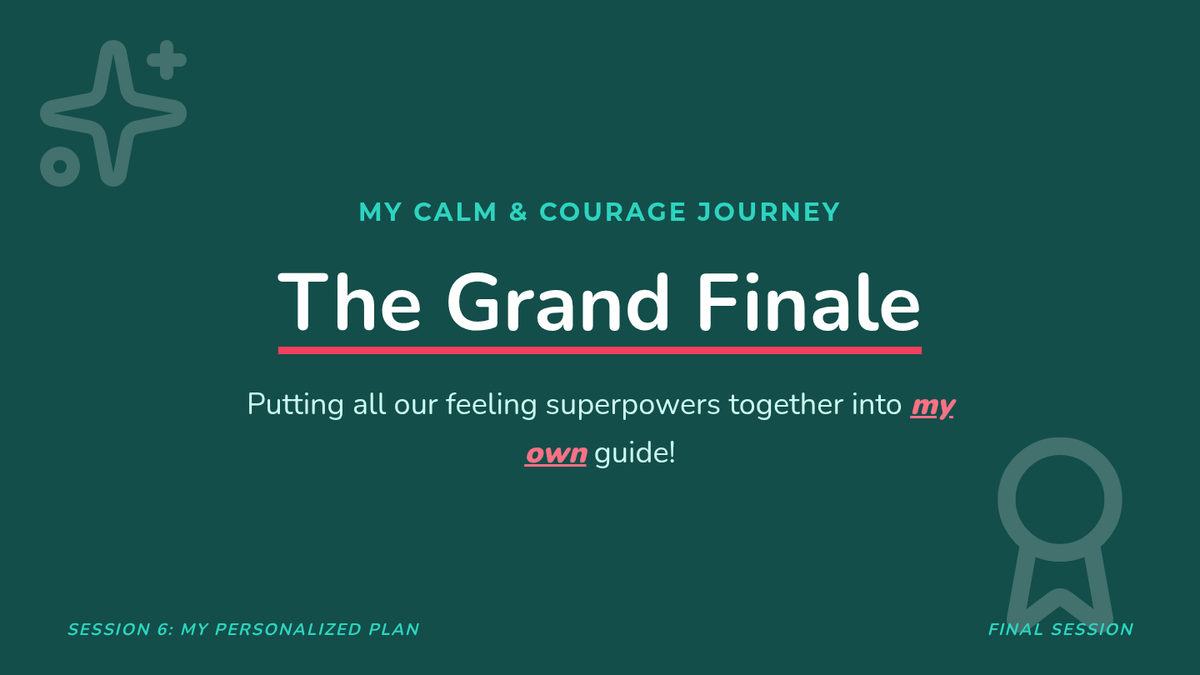 MY CALM & COURAGE JOURNEY

The Grand Finale

Putting all our feeling superpowers together into my own guide!

SESSION 6: MY PERSONALIZED PLAN

FINAL SESSION